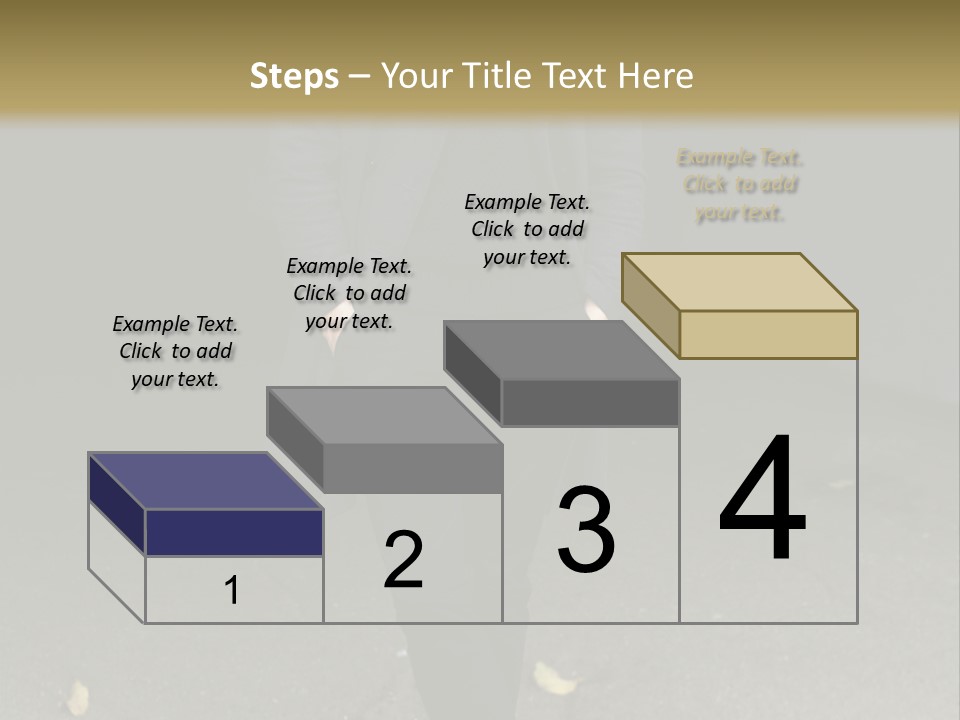 Steps – Your Title Text Here

Example Text. Click to add your text.

Example Text. Click to add your text.

Example Text. Click to add your text.

Example Text. Click to add your text.

1

2

3

4